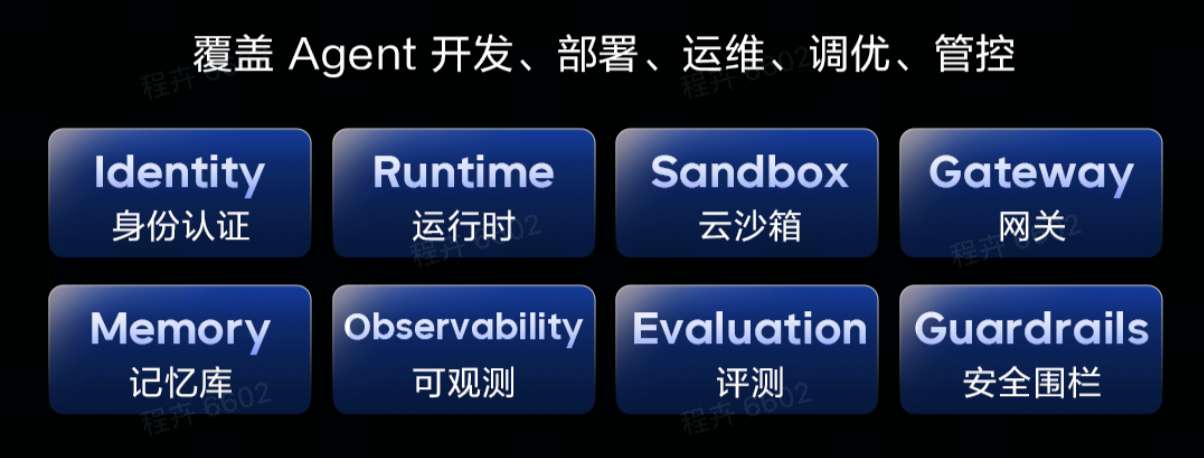 覆盖 Agent 开发、部署、运维、调优、管控

Identity
身份认证

Runtime
运行时

Sandbox
云沙箱

Gateway
网关

Memory
记忆库

Observability
可观测

Evaluation
评测

Guardrails
安全围栏

程卉 6602